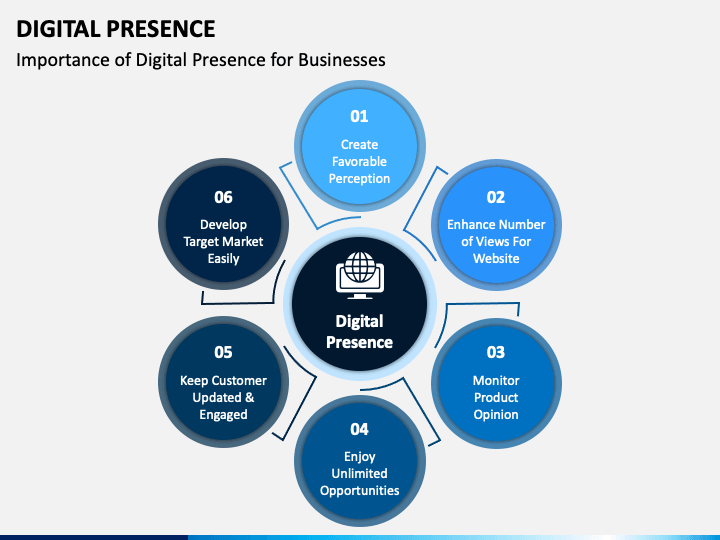 DIGITAL PRESENCE

Importance of Digital Presence for Businesses

01
Create Favorable Perception

02
Enhance Number of Views For Website

03
Monitor Product Opinion

04
Enjoy Unlimited Opportunities

05
Keep Customer Updated & Engaged

06
Develop Target Market Easily

Digital Presence